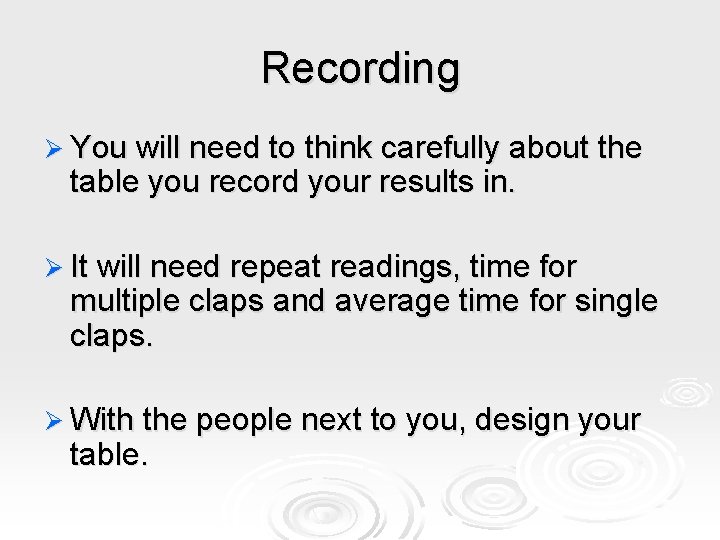 Recording

➢ You will need to think carefully about the table you record your results in.

➢ It will need repeat readings, time for multiple claps and average time for single claps.

➢ With the people next to you, design your table.